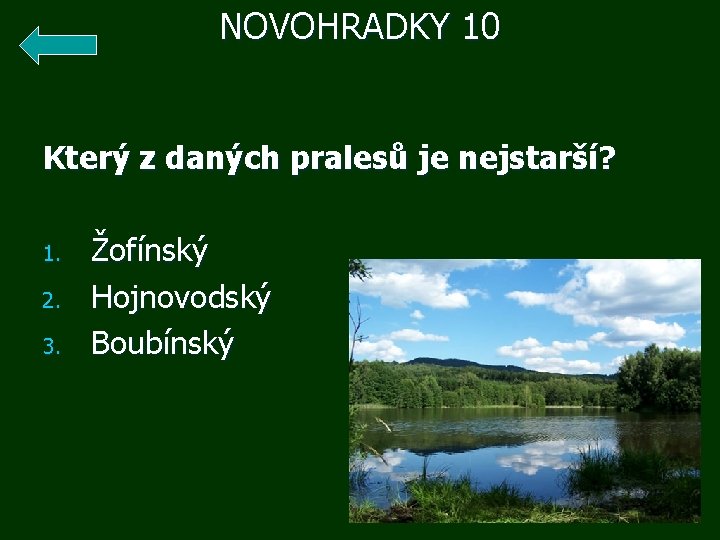 NOVOHRADKY 10

Který z daných pralesů je nejstarší?

1. Žofínský
2. Hojnovodský
3. Boubínský